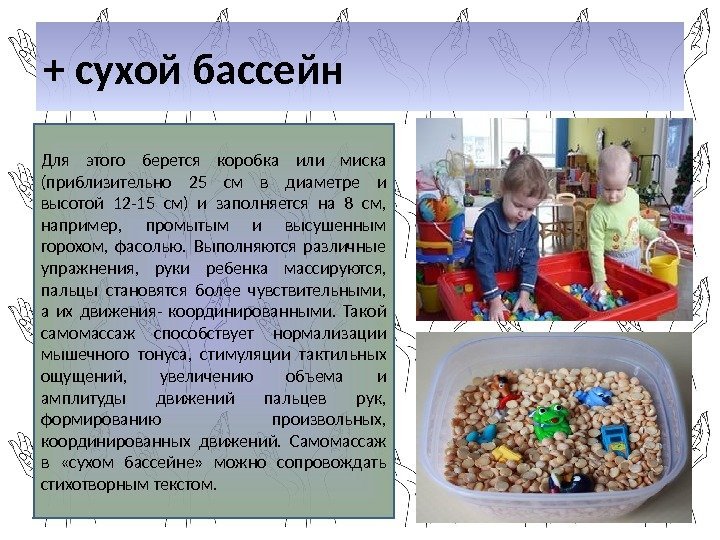 + сухой бассейн

Для этого берется коробка или миска (приблизительно 25 см в диаметре и высотой 12-15 см) и заполняется на 8 см, например, промытым и высушенным горохом, фасолью. Выполняются различные упражнения, руки ребенка массируются, пальцы становятся более чувствительными, а их движения- координированными. Такой самомассаж способствует нормализации мышечного тонуса, стимуляции тактильных ощущений, увеличению объема и амплитуды движений пальцев рук, формированию произвольных, координированных движений. Самомассаж в «сухом бассейне» можно сопровождать стихотворным текстом.